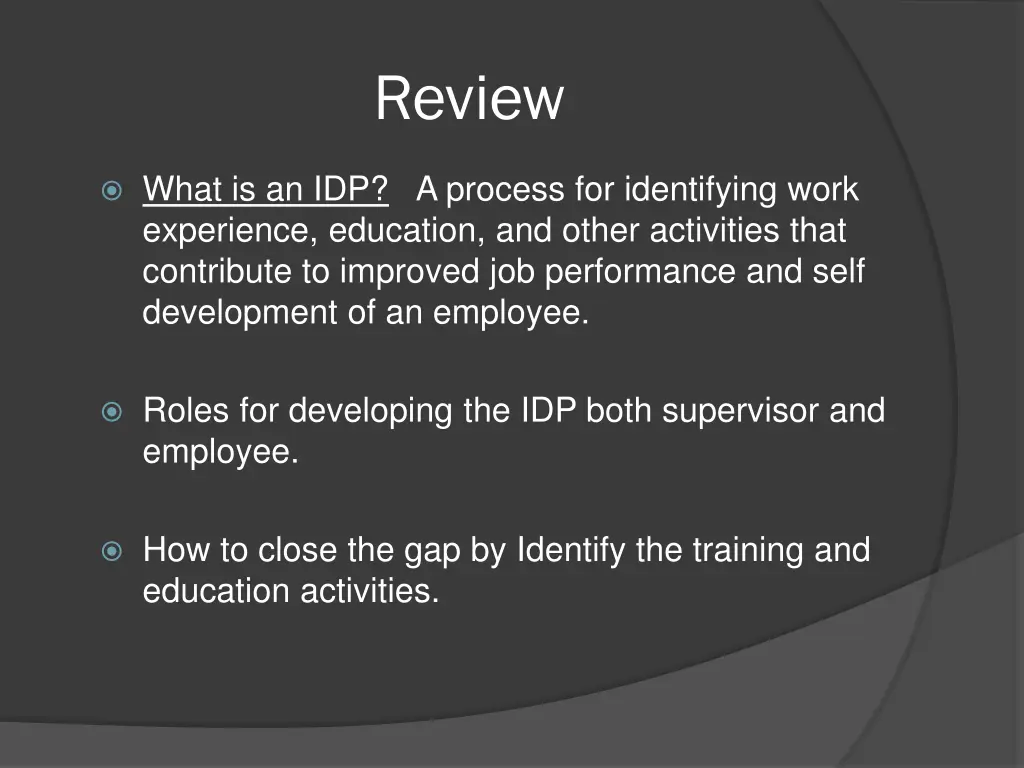 Review

What is an IDP? A process for identifying work experience, education, and other activities that contribute to improved job performance and self development of an employee.

Roles for developing the IDP both supervisor and employee.

How to close the gap by Identify the training and education activities.